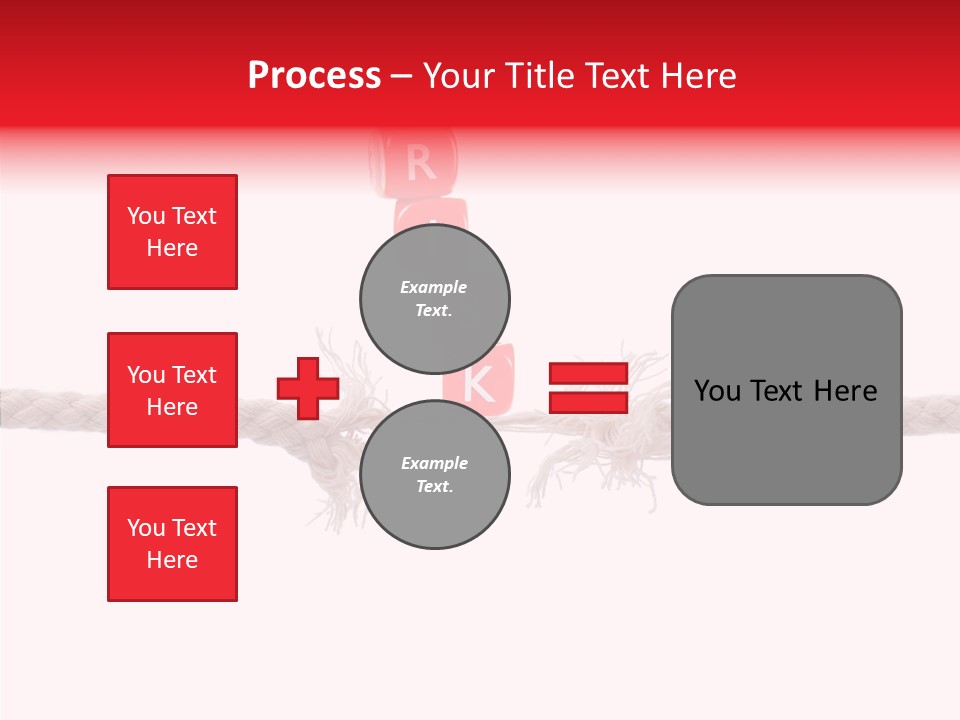 Process – Your Title Text Here

R

K

You Text Here

You Text Here

You Text Here

Example Text.

Example Text.

You Text Here